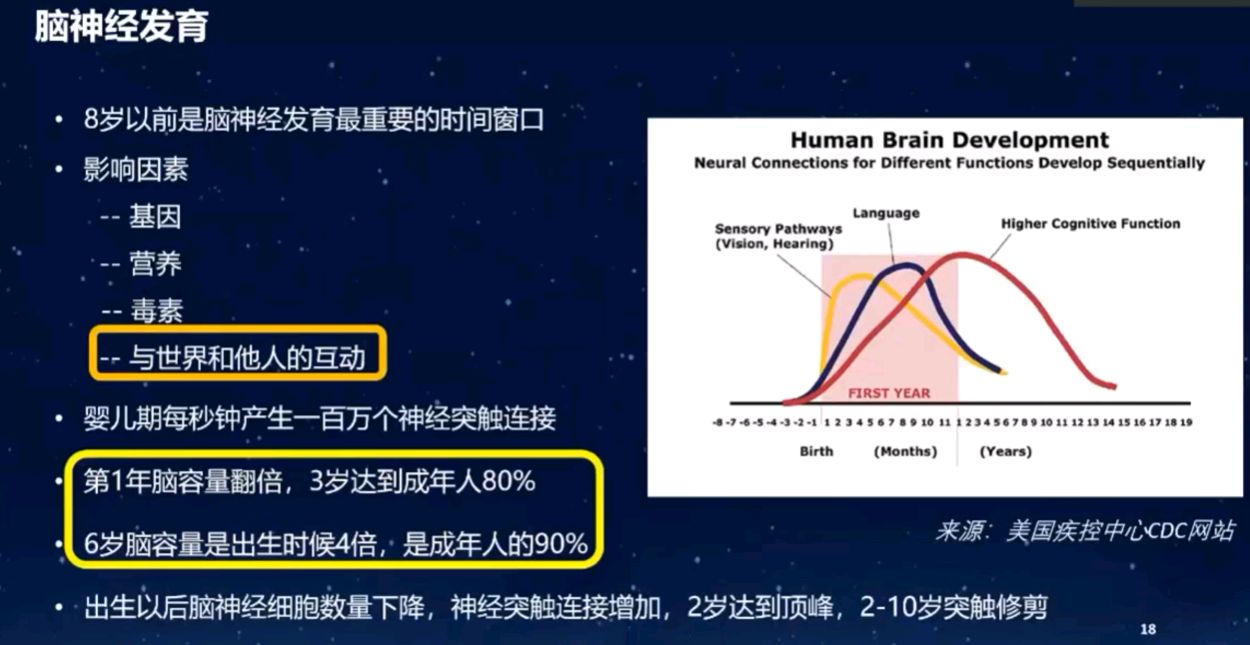 脑神经发育

• 8岁以前是脑神经发育最重要的时间窗口

• 影响因素

-- 基因

-- 营养

-- 毒素

-- 与世界和他人的互动

• 婴儿期每秒钟产生一百万个神经突触连接

• 第1年脑容量翻倍，3岁达到成年人80%

• 6岁脑容量是出生时候4倍，是成年人的90%

• 出生以后脑神经细胞数量下降，神经突触连接增加，2岁达到顶峰，2-10岁突触修剪

Human Brain Development
Neural Connections for Different Functions Develop Sequentially

Sensory Pathways (Vision, Hearing)

Language

Higher Cognitive Function

FIRST YEAR

-8 -7 -6 -5 -4 -3 -2 -1 1 2 3 4 5 6 7 8 9 10 11 1 2 3 4 5 6 7 8 9 10 11 12 13 14 15 16 17 18 19

Birth (Months) (Years)

来源：美国疾控中心CDC网站

18